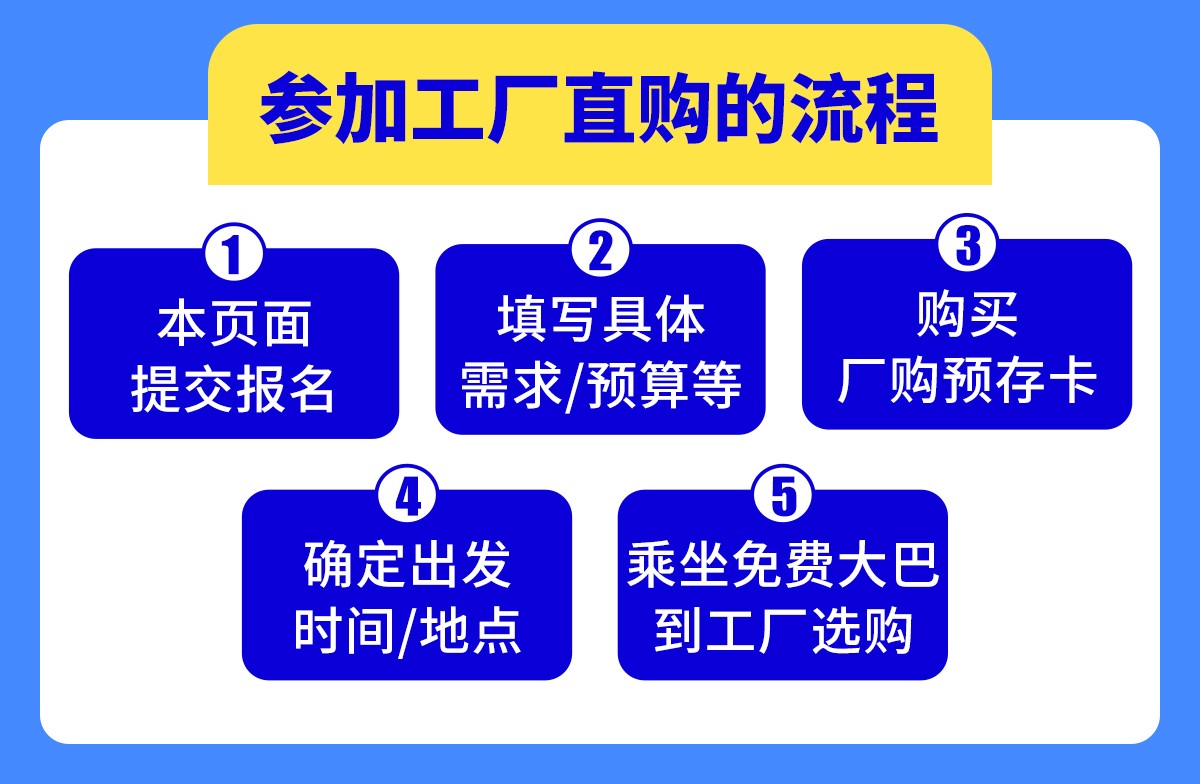 参加工厂直购的流程

1
本页面
提交报名

2
填写具体
需求/预算等

3
购买
厂购预存卡

4
确定出发
时间/地点

5
乘坐免费大巴
到工厂选购